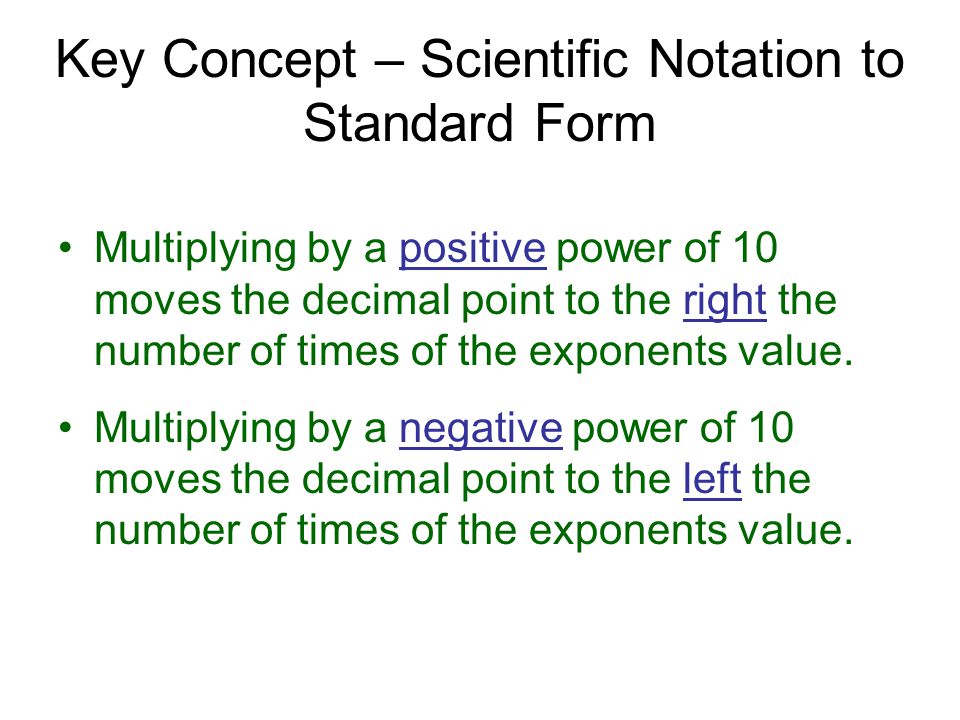 Key Concept – Scientific Notation to Standard Form

• Multiplying by a positive power of 10 moves the decimal point to the right the number of times of the exponents value.

• Multiplying by a negative power of 10 moves the decimal point to the left the number of times of the exponents value.